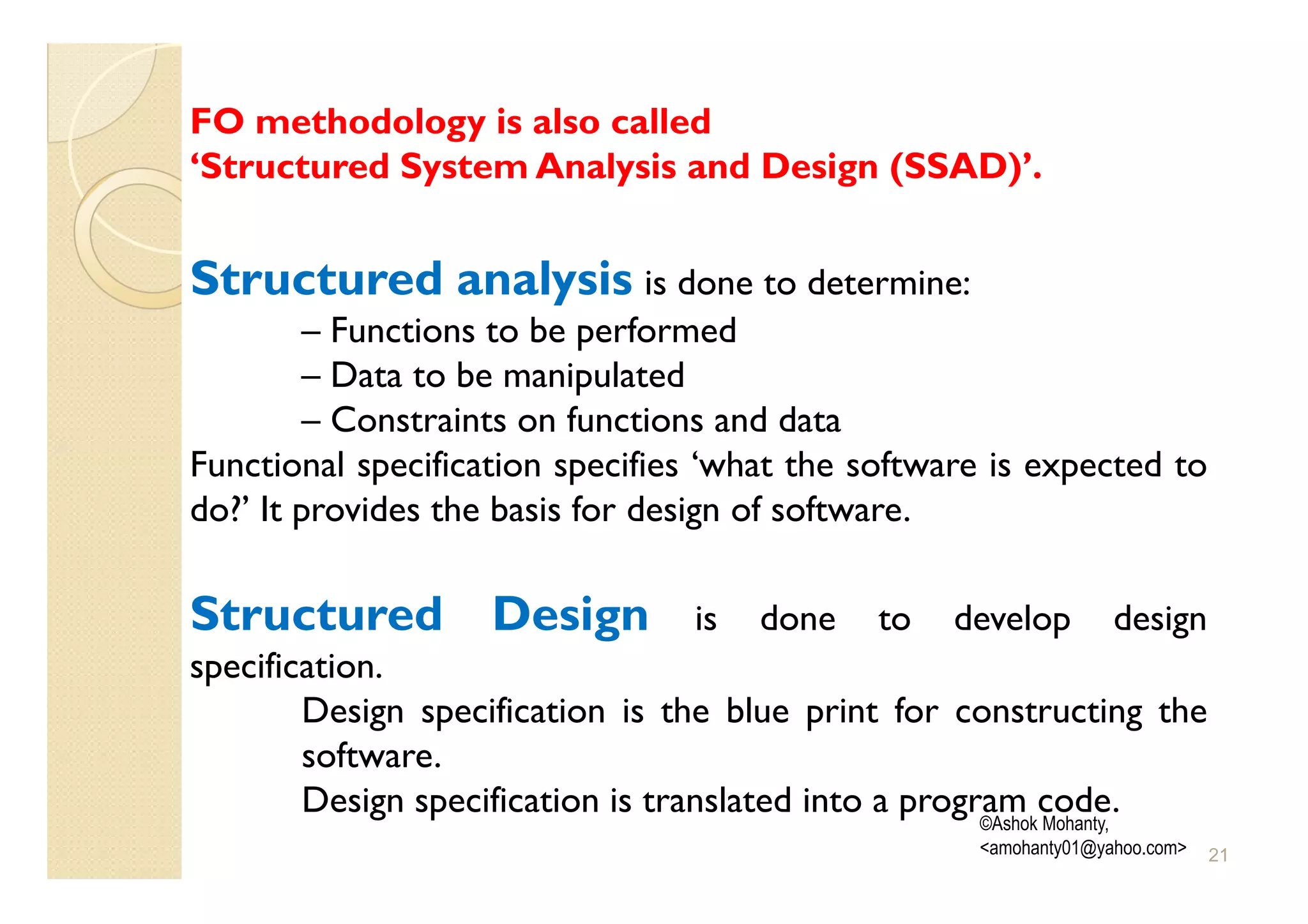 FO methodology is also called
‘Structured System Analysis and Design (SSAD)’.

Structured analysis is done to determine:
– Functions to be performed
– Data to be manipulated
– Constraints on functions and data
Functional specification specifies ‘what the software is expected to do?’ It provides the basis for design of software.

Structured Design is done to develop design specification.
Design specification is the blue print for constructing the software.
Design specification is translated into a program code.

©Ashok Mohanty, <amohanty01@yahoo.com>

21